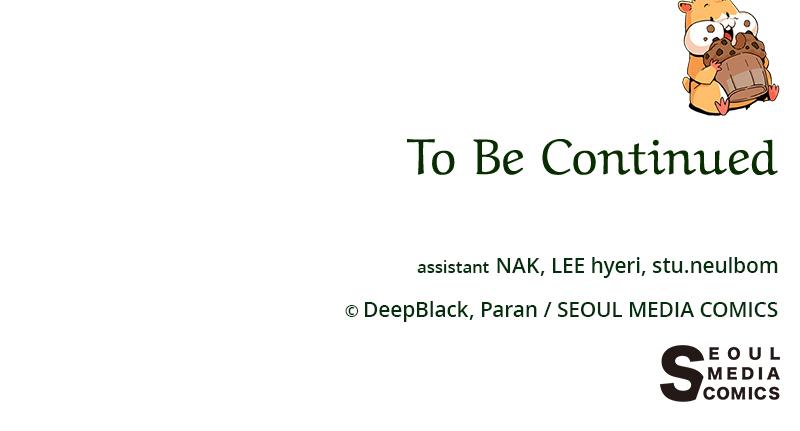 To Be Continued

assistant NAK, LEE hyeri, stu.neulbom

© DeepBlack, Paran / SEOUL MEDIA COMICS

SEOUL MEDIA COMICS